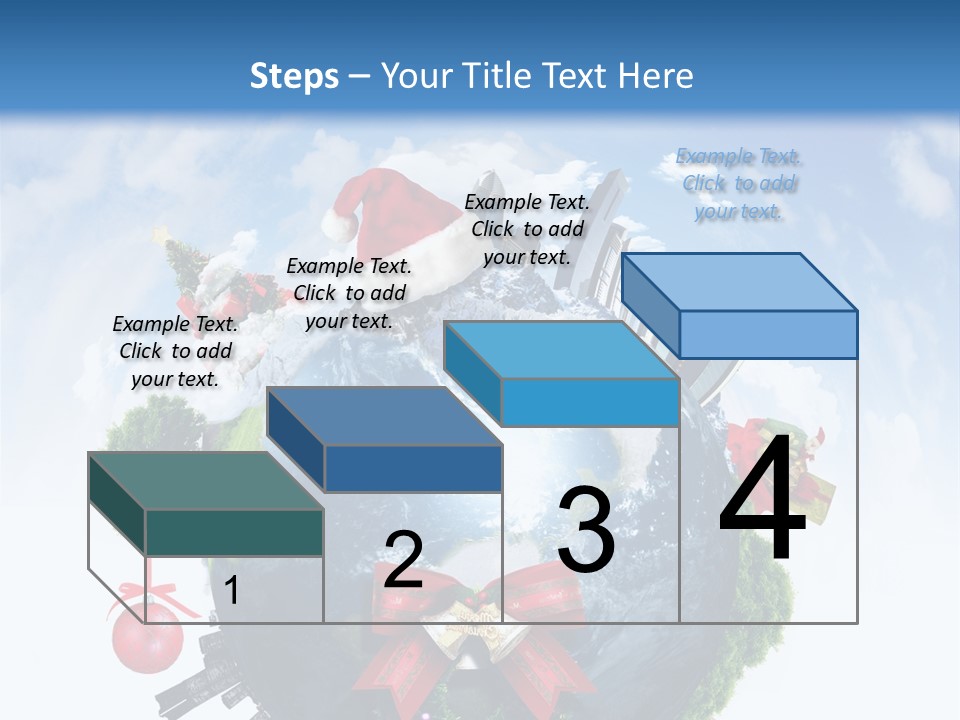 Steps – Your Title Text Here

Example Text. Click to add your text.

Example Text. Click to add your text.

Example Text. Click to add your text.

Example Text. Click to add your text.

1

2

3

4